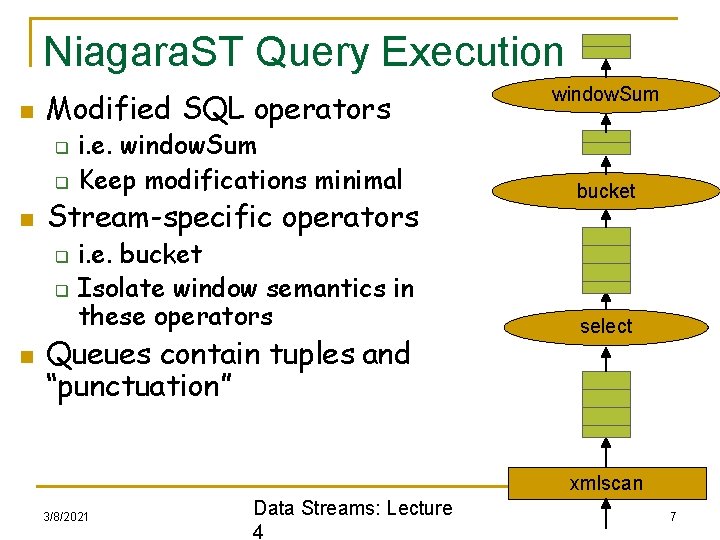 NiagaraST Query Execution

Modified SQL operators
i.e. windowSum
Keep modifications minimal

Stream-specific operators
i.e. bucket
Isolate window semantics in these operators

Queues contain tuples and "punctuation"

windowSum

bucket

select

xmlscan

3/8/2021

Data Streams: Lecture 4

7